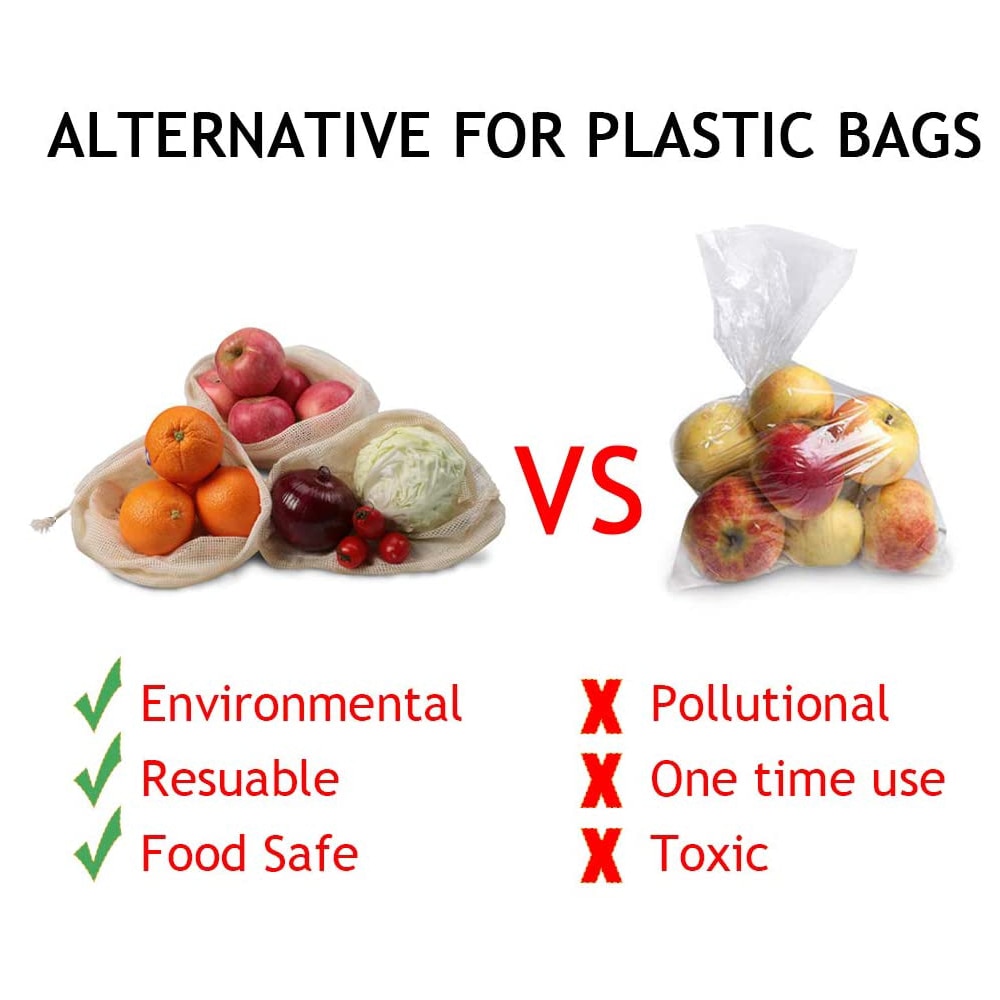 ALTERNATIVE FOR PLASTIC BAGS

VS

✓ Environmental
✓ Resuable
✓ Food Safe

X Pollutional
X One time use
X Toxic